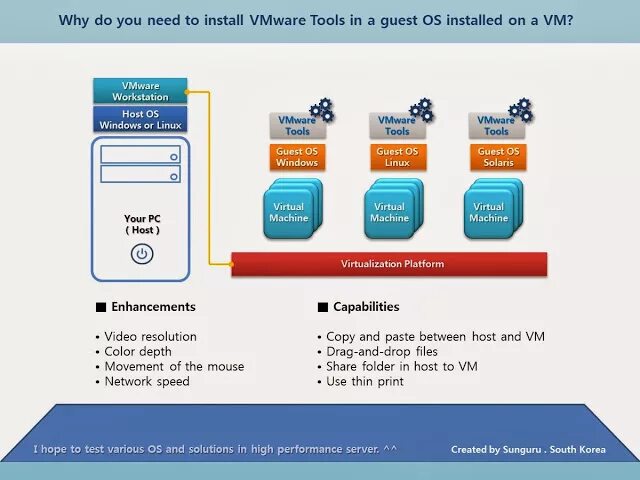 Why do you need to install VMware Tools in a guest OS installed on a VM?

VMware Workstation

Host OS Windows or Linux

Your PC ( Host )

VMware Tools

Guest OS Windows

Virtual Machine

VMware Tools

Guest OS Linux

Virtual Machine

VMware Tools

Guest OS Solaris

Virtual Machine

Virtualization Platform

■ Enhancements

• Video resolution
• Color depth
• Movement of the mouse
• Network speed

■ Capabilities

• Copy and paste between host and VM
• Drag-and-drop files
• Share folder in host to VM
• Use thin print

I hope to test various OS and solutions in high performance server. ^^

Created by Sunguru . South Korea